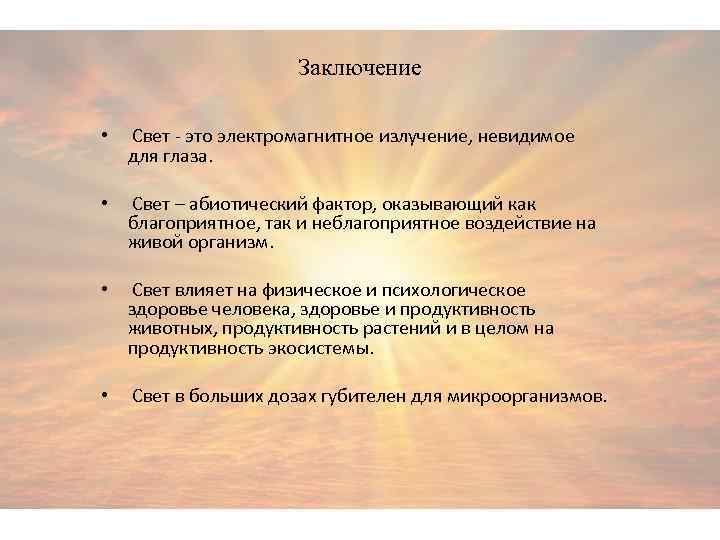 Заключение

• Свет - это электромагнитное излучение, невидимое для глаза.

• Свет – абиотический фактор, оказывающий как благоприятное, так и неблагоприятное воздействие на живой организм.

• Свет влияет на физическое и психологическое здоровье человека, здоровье и продуктивность животных, продуктивность растений и в целом на продуктивность экосистемы.

• Свет в больших дозах губителен для микроорганизмов.